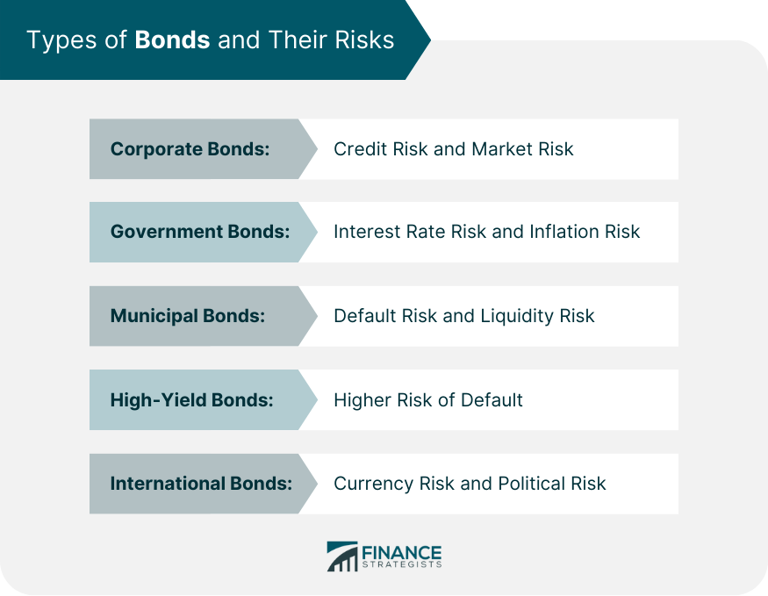 Types of Bonds and Their Risks

Corporate Bonds: Credit Risk and Market Risk

Government Bonds: Interest Rate Risk and Inflation Risk

Municipal Bonds: Default Risk and Liquidity Risk

High-Yield Bonds: Higher Risk of Default

International Bonds: Currency Risk and Political Risk

FINANCE STRATEGISTS